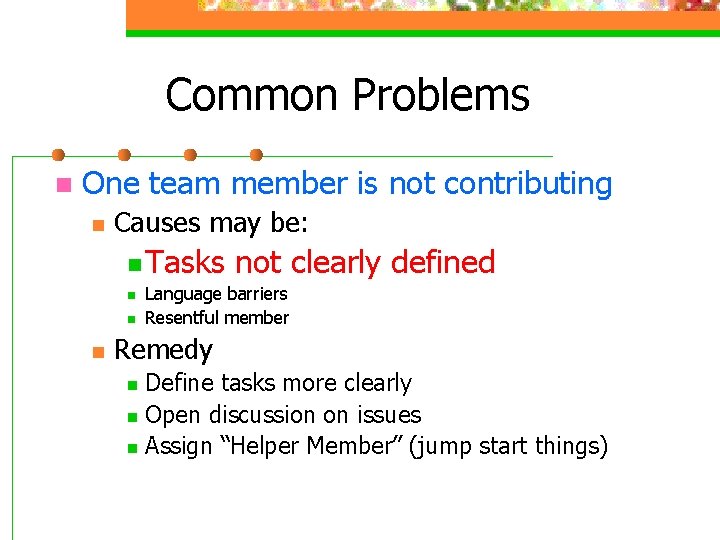 Common Problems

One team member is not contributing

Causes may be:

Tasks not clearly defined

Language barriers

Resentful member

Remedy

Define tasks more clearly

Open discussion on issues

Assign “Helper Member” (jump start things)